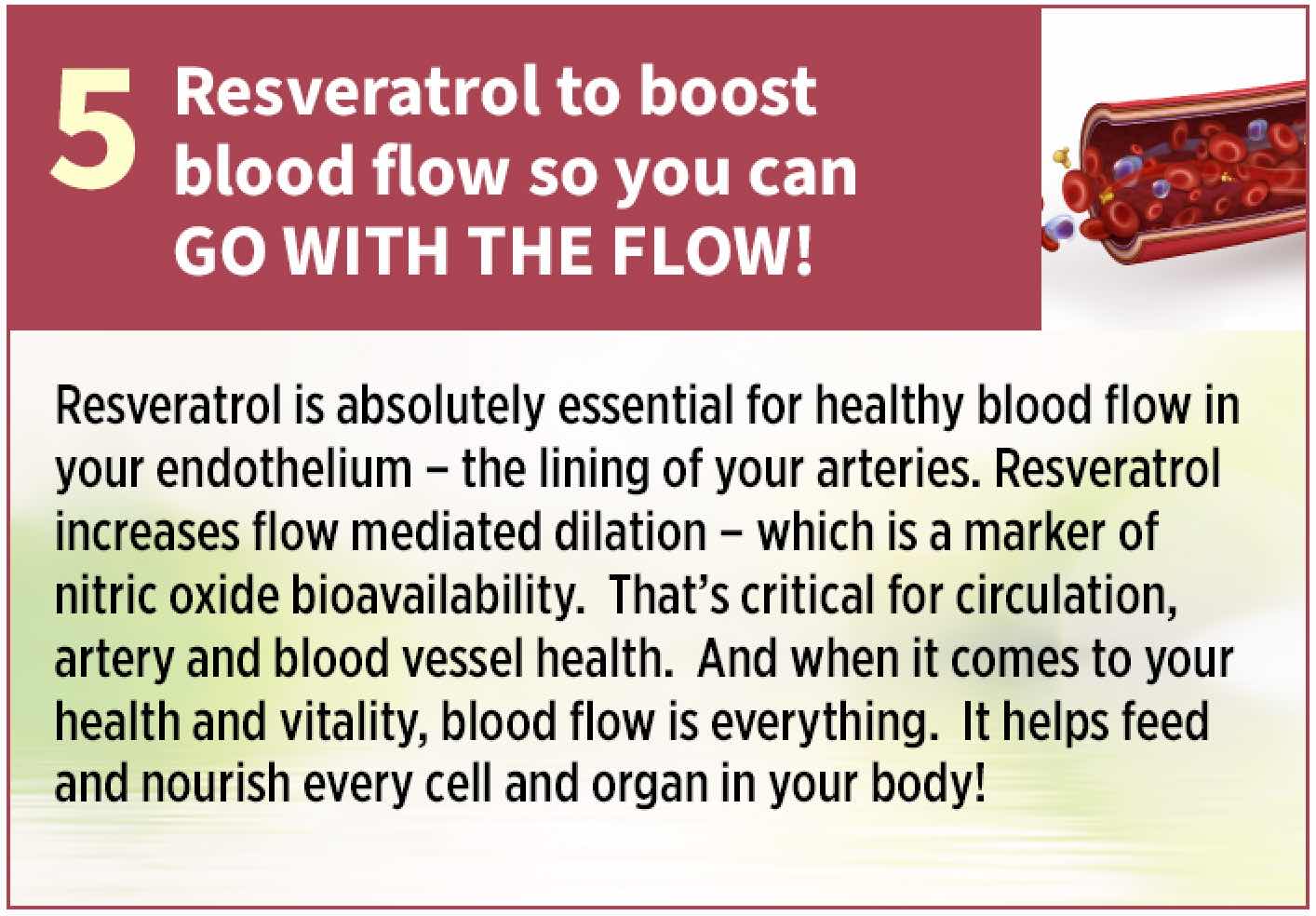 5 Resveratrol to boost blood flow so you can GO WITH THE FLOW!

Resveratrol is absolutely essential for healthy blood flow in your endothelium – the lining of your arteries. Resveratrol increases flow mediated dilation – which is a marker of nitric oxide bioavailability. That's critical for circulation, artery and blood vessel health. And when it comes to your health and vitality, blood flow is everything. It helps feed and nourish every cell and organ in your body!